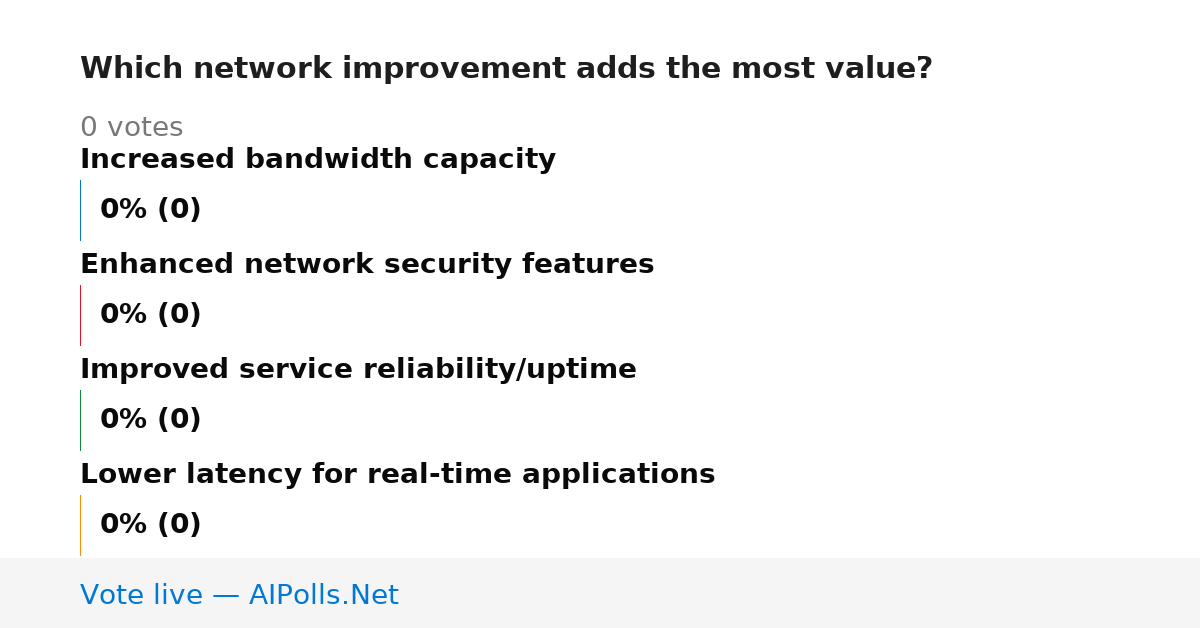 Which network improvement adds the most value?

0 votes

Increased bandwidth capacity

0% (0)

Enhanced network security features

0% (0)

Improved service reliability/uptime

0% (0)

Lower latency for real-time applications

0% (0)

Vote live — AIPolls.Net